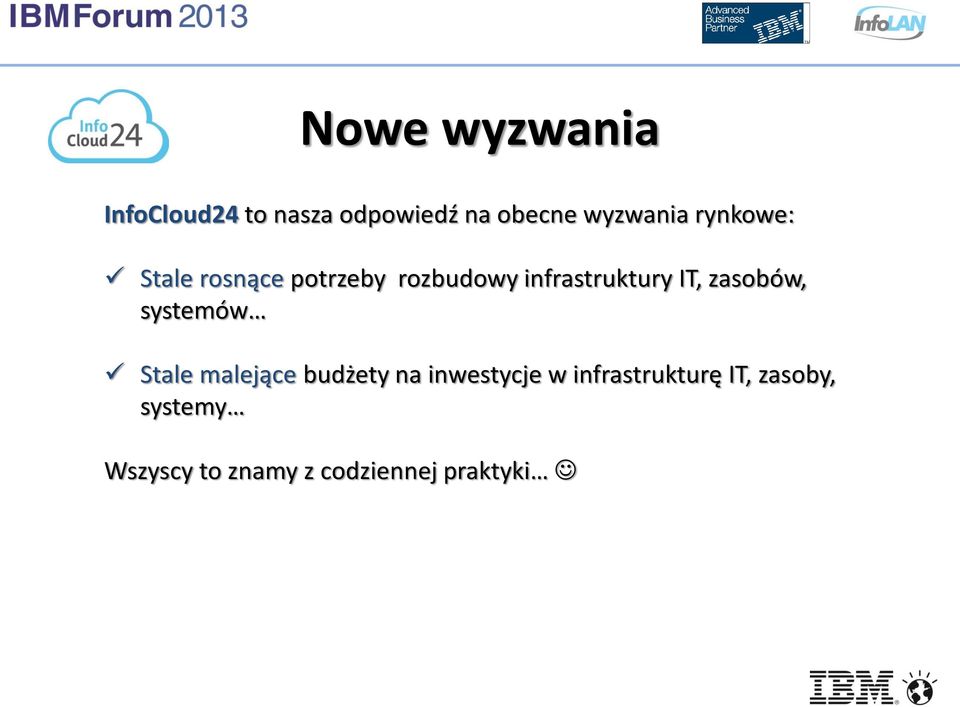 IBMForum 2013

Advanced Business Partner IBM

InfoLAN

Info Cloud24

Nowe wyzwania

InfoCloud24 to nasza odpowiedź na obecne wyzwania rynkowe:

✓ Stale rosnące potrzeby rozbudowy infrastruktury IT, zasobów, systemów…

✓ Stale malejące budżety na inwestycje w infrastrukturę IT, zasoby, systemy…

Wszyscy to znamy z codziennej praktyki… ☺

IBM